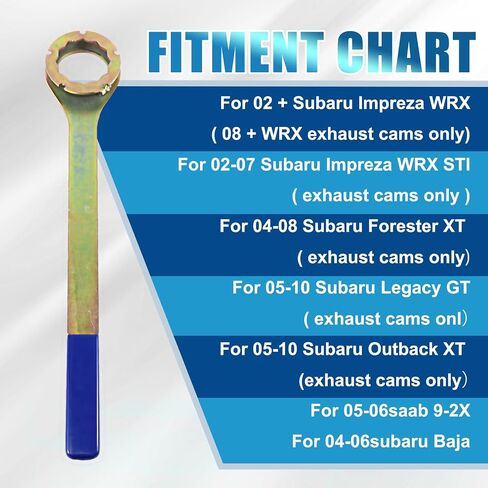 FITMENT CHART

For 02 + Subaru Impreza WRX

( 08 + WRX exhaust cams only)

For 02-07 Subaru Impreza WRX STI

( exhaust cams only )

For 04-08 Subaru Forester XT

( exhaust cams only)

For 05-10 Subaru Legacy GT

( exhaust cams onl)

For 05-10 Subaru Outback XT

(exhaust cams only)

For 05-06saab 9-2X

For 04-06subaru Baja